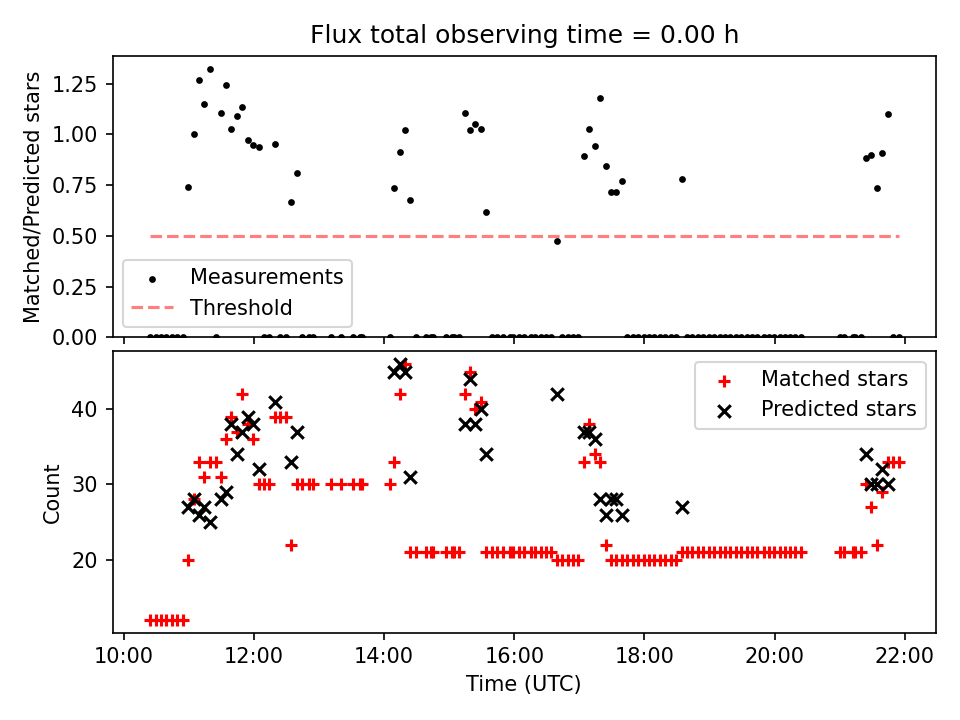 Flux total observing time = 0.00 h

Matched/Predicted stars

1.25
1.00
0.75
0.50
0.25
0.00

Measurements
Threshold

Count

40
30
20

Matched stars
Predicted stars

10:00
12:00
14:00
16:00
18:00
20:00
22:00

Time (UTC)